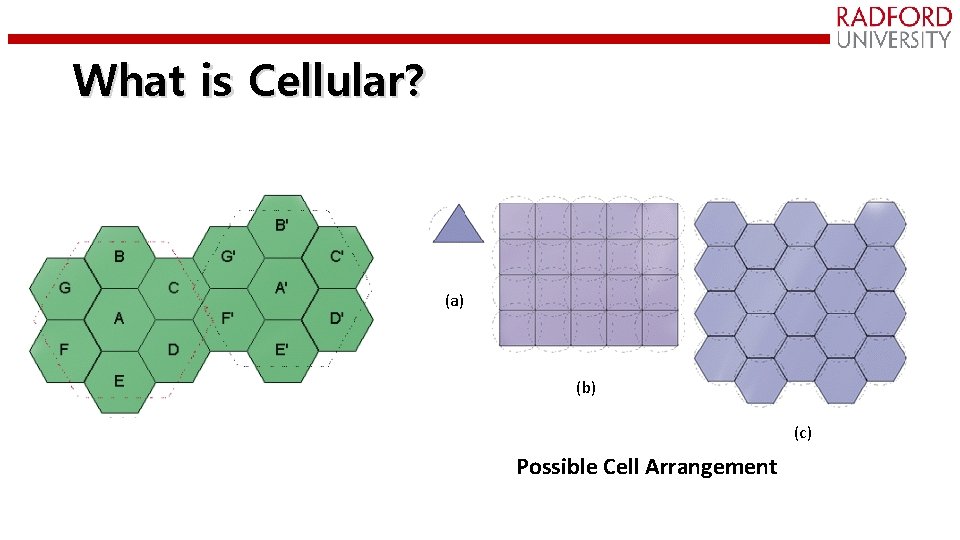 RADFORD
UNIVERSITY

What is Cellular?

B
G
C
A
F
D
E

B'
G'
C'
A'
F'
D'
E'

(a)

(b)

(c)

Possible Cell Arrangement